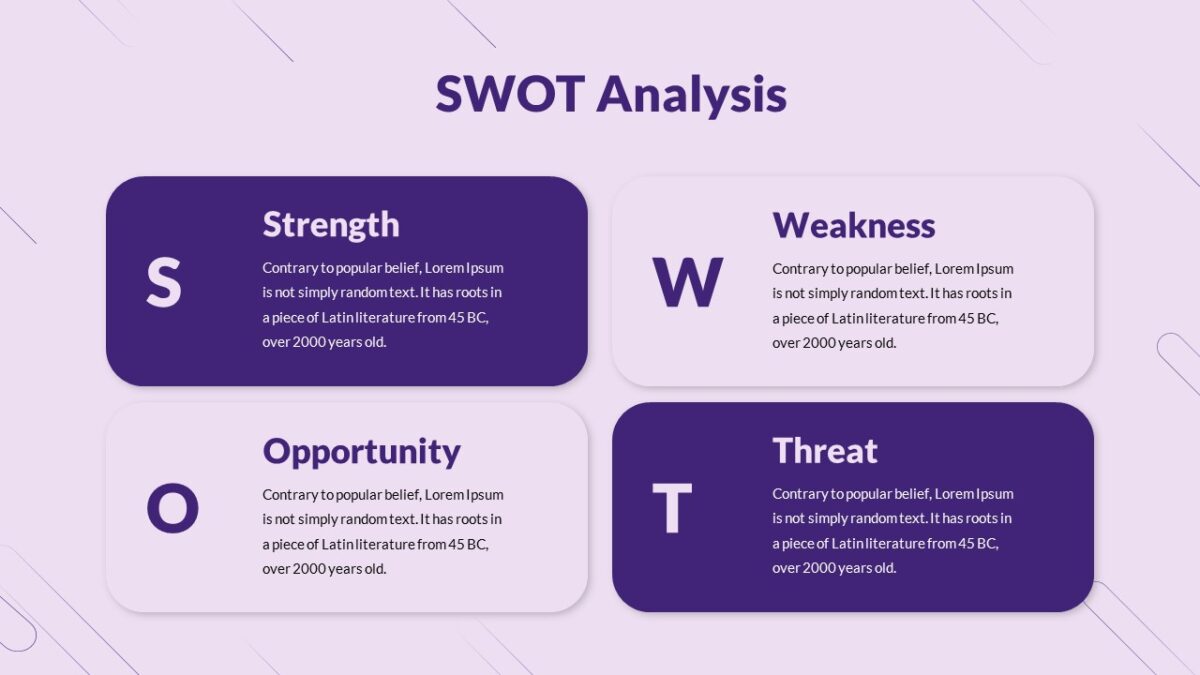 SWOT Analysis

S

Strength

Contrary to popular belief, Lorem Ipsum is not simply random text. It has roots in a piece of Latin literature from 45 BC, over 2000 years old.

W

Weakness

Contrary to popular belief, Lorem Ipsum is not simply random text. It has roots in a piece of Latin literature from 45 BC, over 2000 years old.

O

Opportunity

Contrary to popular belief, Lorem Ipsum is not simply random text. It has roots in a piece of Latin literature from 45 BC, over 2000 years old.

T

Threat

Contrary to popular belief, Lorem Ipsum is not simply random text. It has roots in a piece of Latin literature from 45 BC, over 2000 years old.